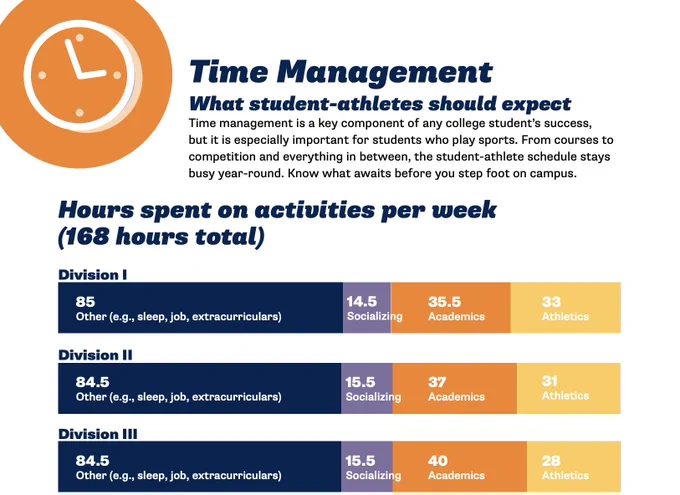 Time Management

What student-athletes should expect

Time management is a key component of any college student's success, but it is especially important for students who play sports. From courses to competition and everything in between, the student-athlete schedule stays busy year-round. Know what awaits before you step foot on campus.

Hours spent on activities per week (168 hours total)

Division I

85
Other (e.g., sleep, job, extracurriculars)
14.5
Socializing
35.5
Academics
33
Athletics

Division II

84.5
Other (e.g., sleep, job, extracurriculars)
15.5
Socializing
37
Academics
31
Athletics

Division III

84.5
Other (e.g., sleep, job, extracurriculars)
15.5
Socializing
40
Academics
28
Athletics